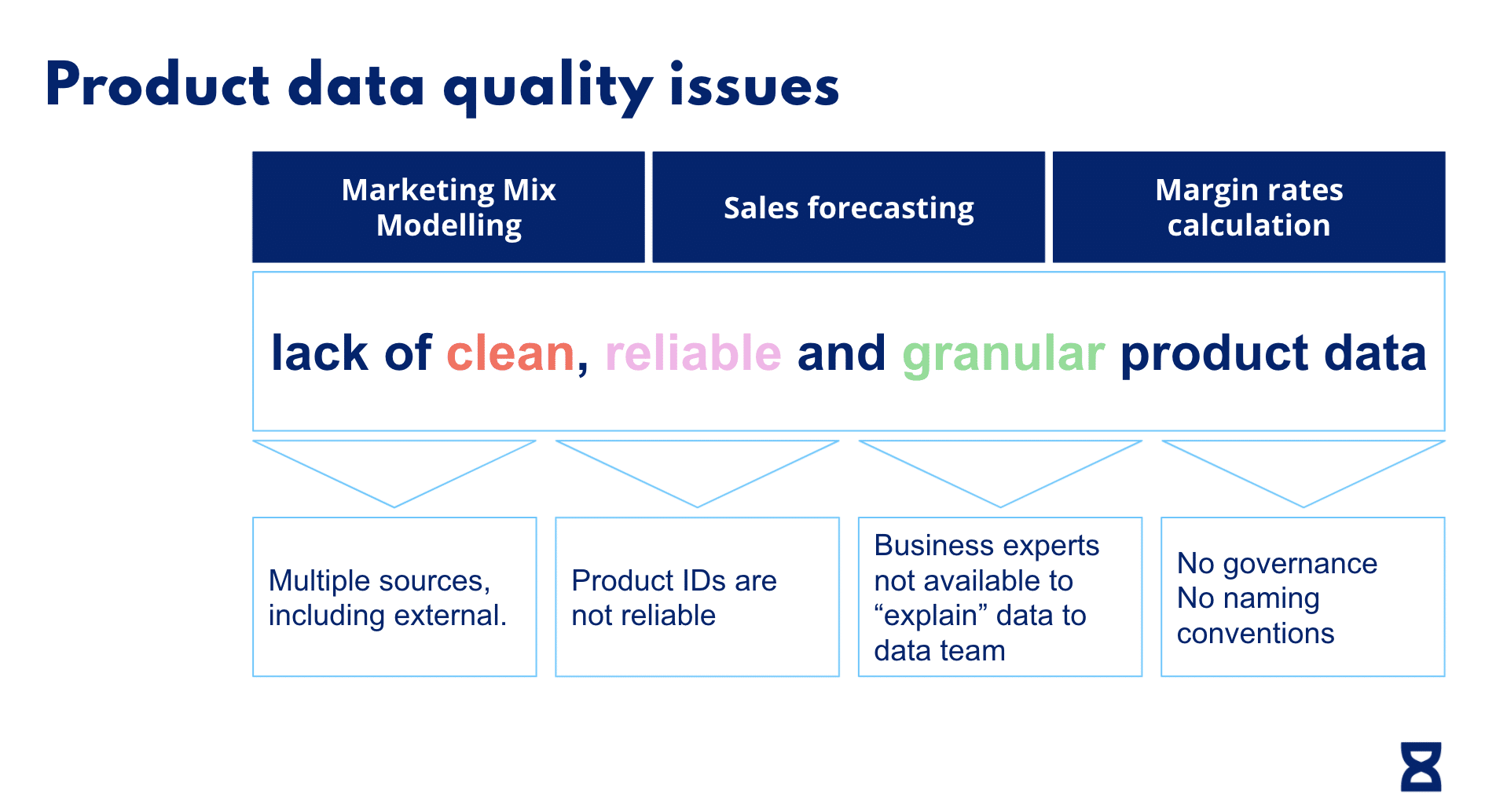 Product data quality issues

Marketing Mix Modelling

Sales forecasting

Margin rates calculation

lack of clean, reliable and granular product data

Multiple sources, including external.

Product IDs are not reliable

Business experts not available to “explain” data to data team

No governance
No naming conventions